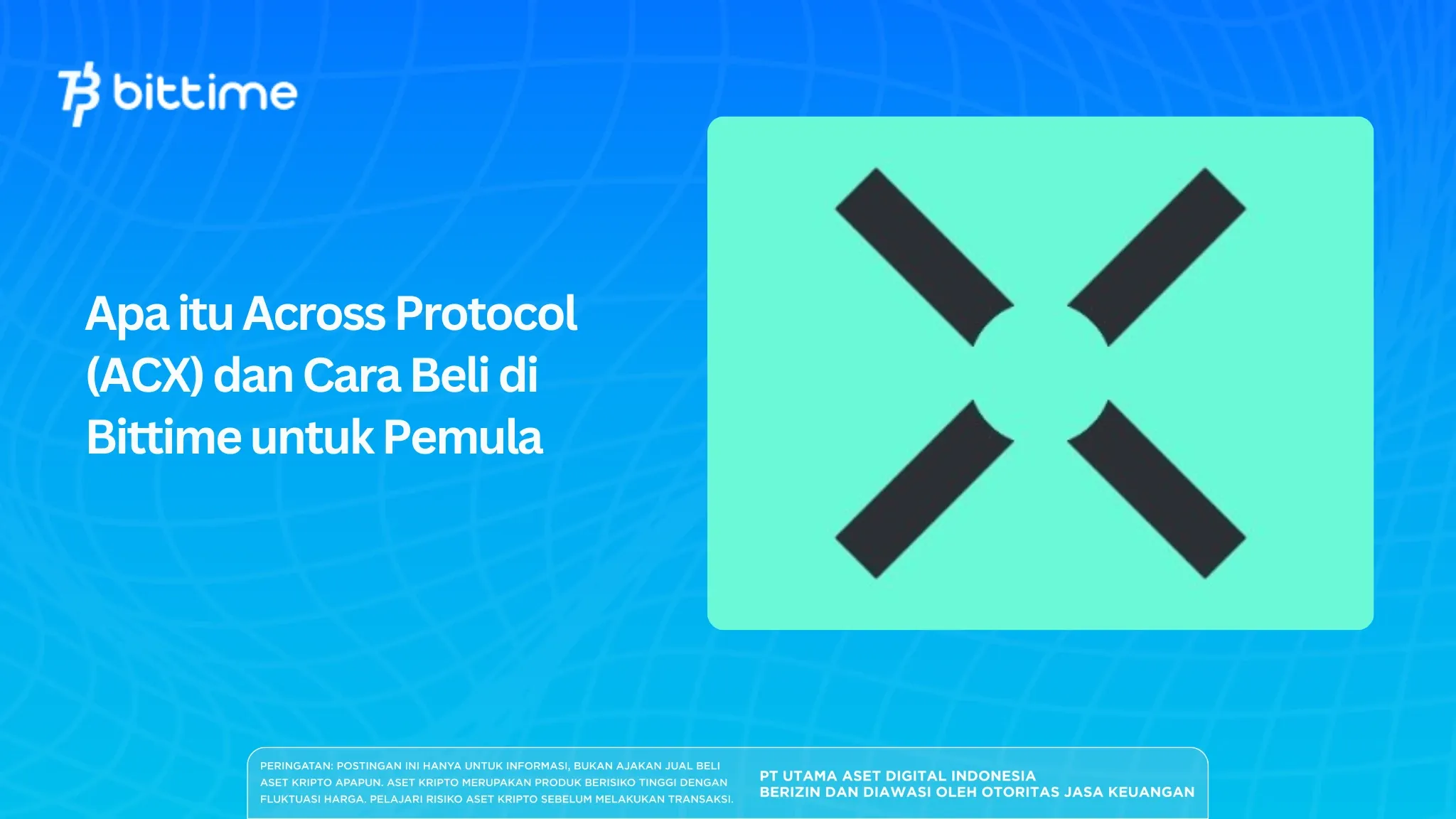 bittime

Apa itu Across Protocol (ACX) dan Cara Beli di Bittime untuk Pemula

PERINGATAN: POSTINGAN INI HANYA UNTUK INFORMASI, BUKAN AJAKAN JUAL BELI ASET KRIPTO APAPUN. ASET KRIPTO MERUPAKAN PRODUK BERISIKO TINGGI DENGAN FLUKTUASI HARGA. PELAJARI RISIKO ASET KRIPTO SEBELUM MELAKUKAN TRANSAKSI.

PT UTAMA ASET DIGITAL INDONESIA
BERIZIN DAN DIAWASI OLEH OTORITAS JASA KEUANGAN